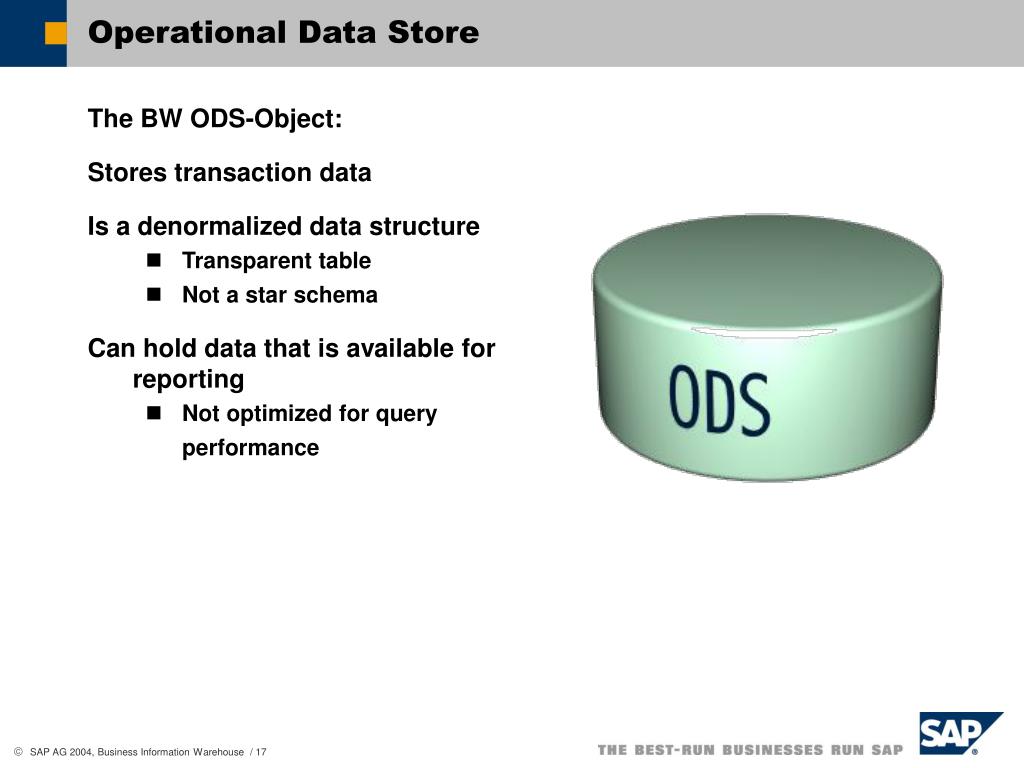 Operational Data Store

The BW ODS-Object:

Stores transaction data

Is a denormalized data structure
- Transparent table
- Not a star schema

Can hold data that is available for reporting
- Not optimized for query performance

ODS

© SAP AG 2004, Business Information Warehouse / 17

THE BEST-RUN BUSINESSES RUN SAP

SAP®